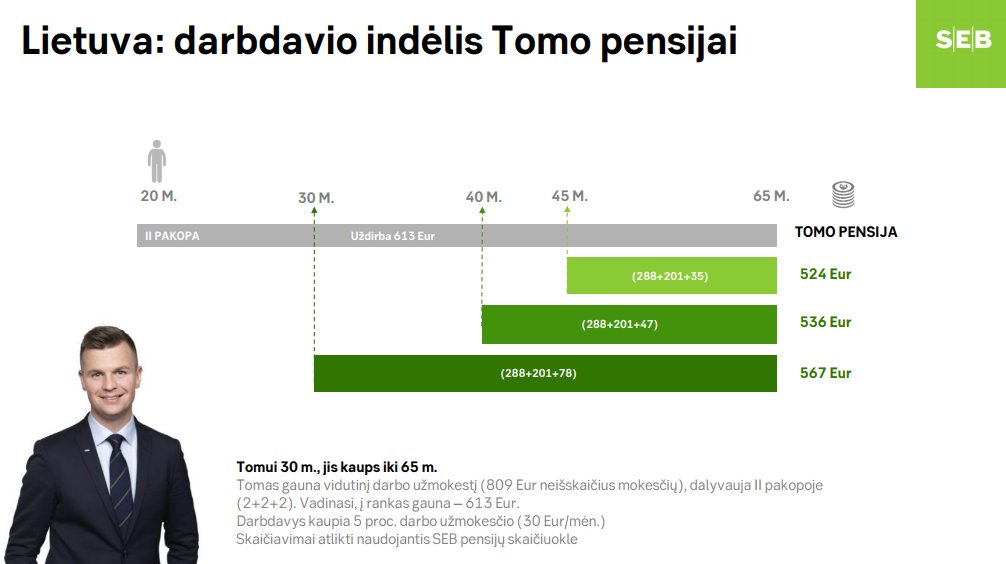 Lietuva: darbdavio indėlis Tomo pensijai

SEB

20 M.
30 M.
40 M.
45 M.
65 M.

II PAKOPA
Uždirba 613 Eur
TOMO PENSIJA

(288+201+35)
524 Eur
(288+201+47)
536 Eur
(288+201+78)
567 Eur

Tomui 30 m., jis kaups iki 65 m.
Tomas gauna vidutinį darbo užmokestį (809 Eur neišskaičius mokesčių), dalyvauja II pakopoje (2+2+2). Vadinasi, į rankas gauna – 613 Eur.
Darbdavys kaupia 5 proc. darbo užmokesčio (30 Eur/mėn.)
Skaičiavimai atlikti naudojantis SEB pensijų skaičiuokle